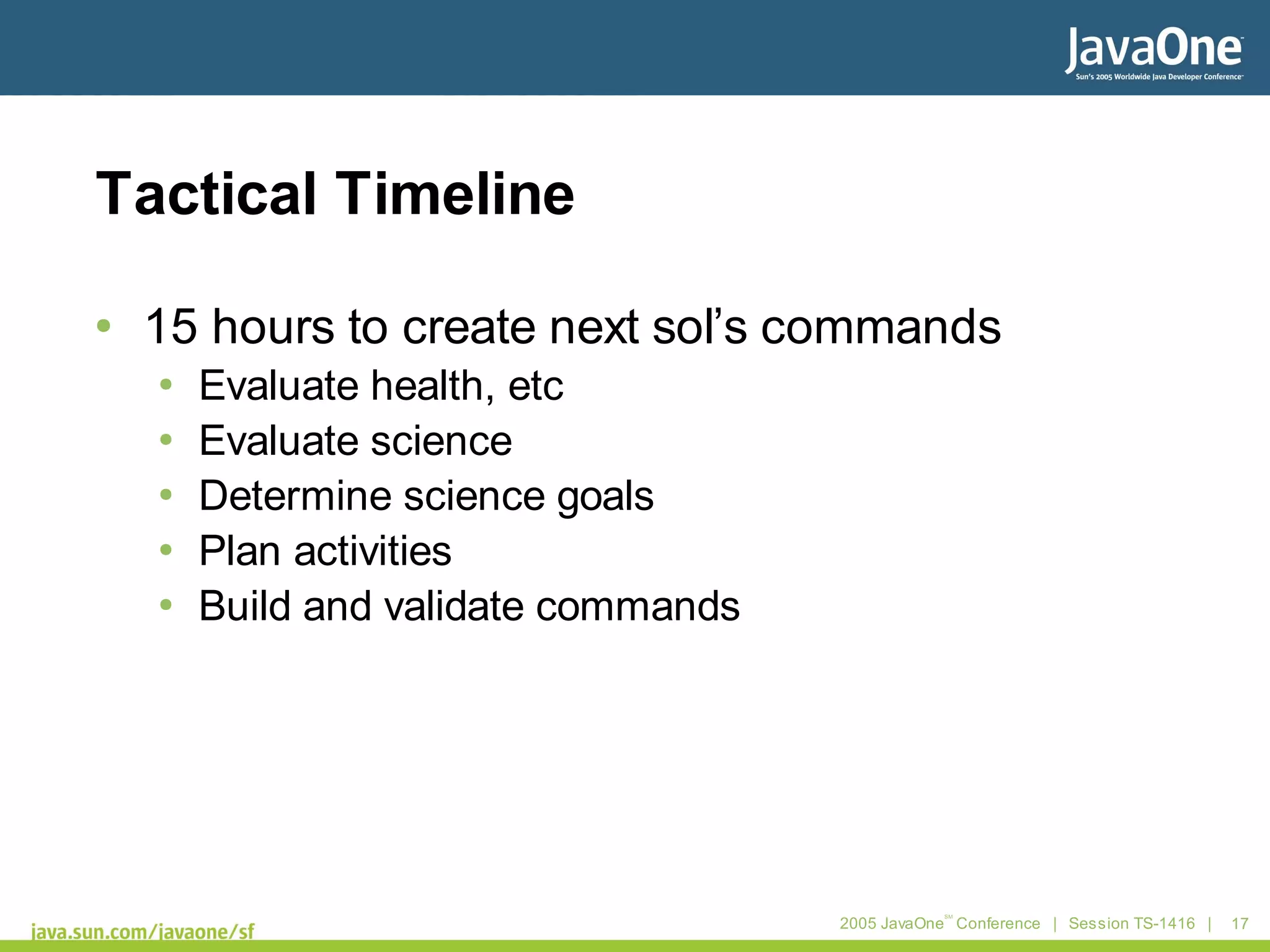 JavaOne
Sun's 2005 Worldwide Java Developer Conference™

Tactical Timeline

• 15 hours to create next sol's commands
  • Evaluate health, etc
  • Evaluate science
  • Determine science goals
  • Plan activities
  • Build and validate commands

java.sun.com/javaone/sf

2005 JavaOne℠ Conference | Session TS-1416 | 17